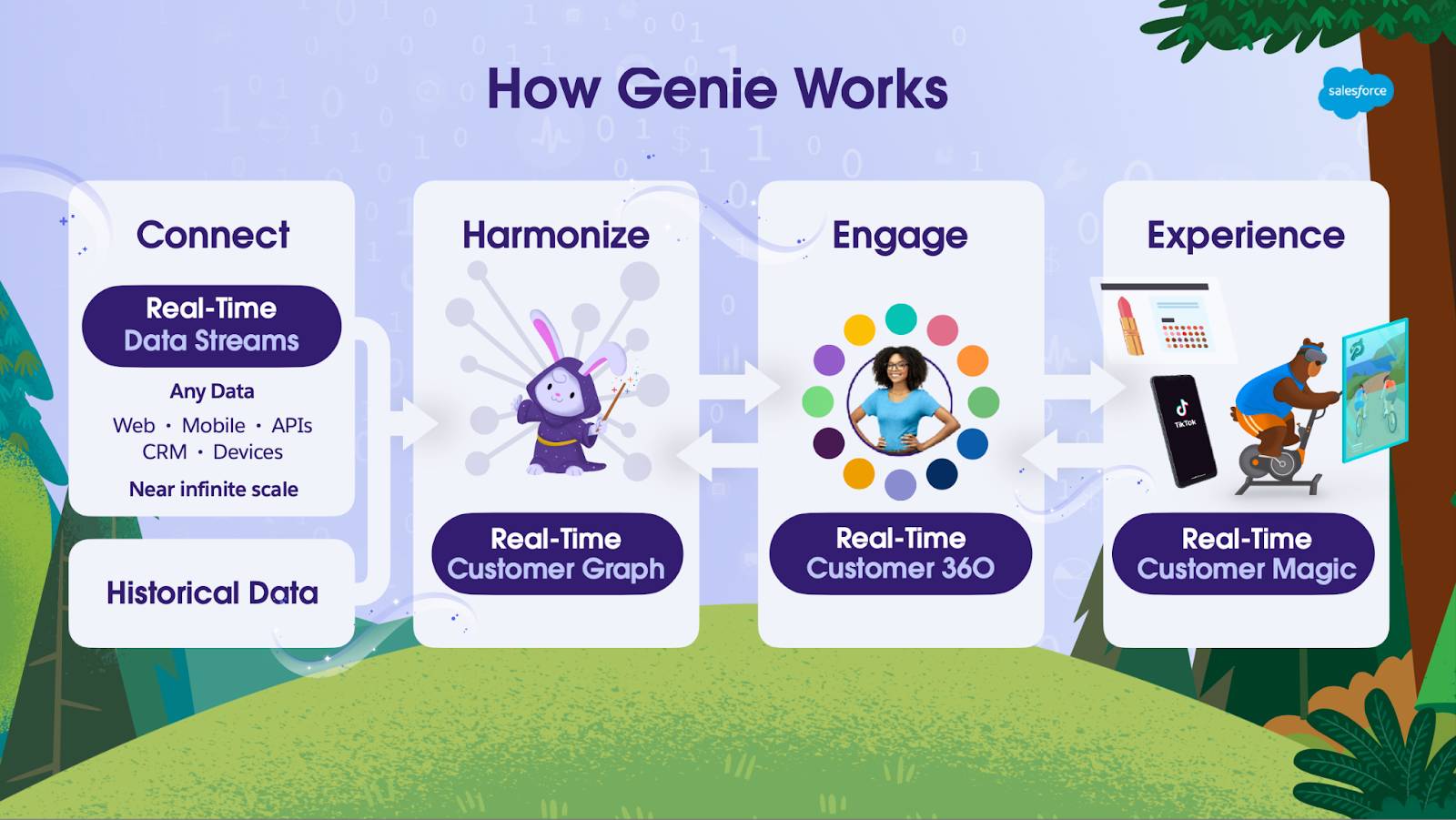 How Genie Works

salesforce

Connect

Real-Time Data Streams

Any Data

Web • Mobile • APIs
CRM • Devices

Near infinite scale

Historical Data

Harmonize

Real-Time Customer Graph

Engage

Real-Time Customer 360

Experience

TikTok

Real-Time Customer Magic